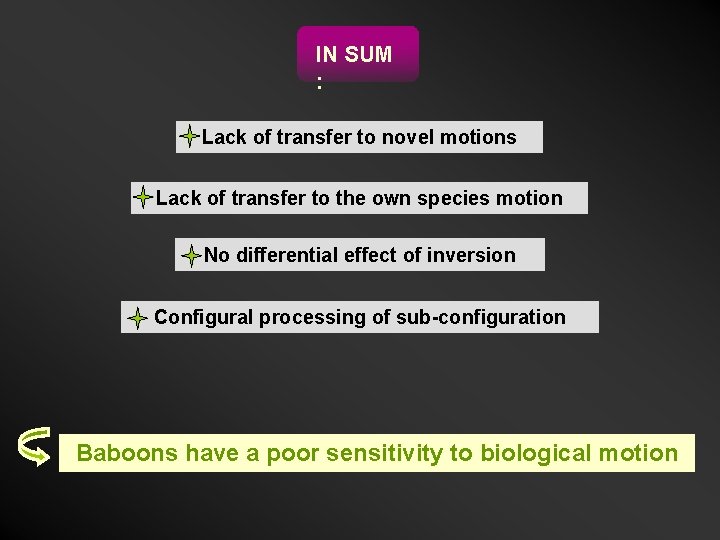 IN SUM
:

Lack of transfer to novel motions

Lack of transfer to the own species motion

No differential effect of inversion

Configural processing of sub-configuration

Baboons have a poor sensitivity to biological motion